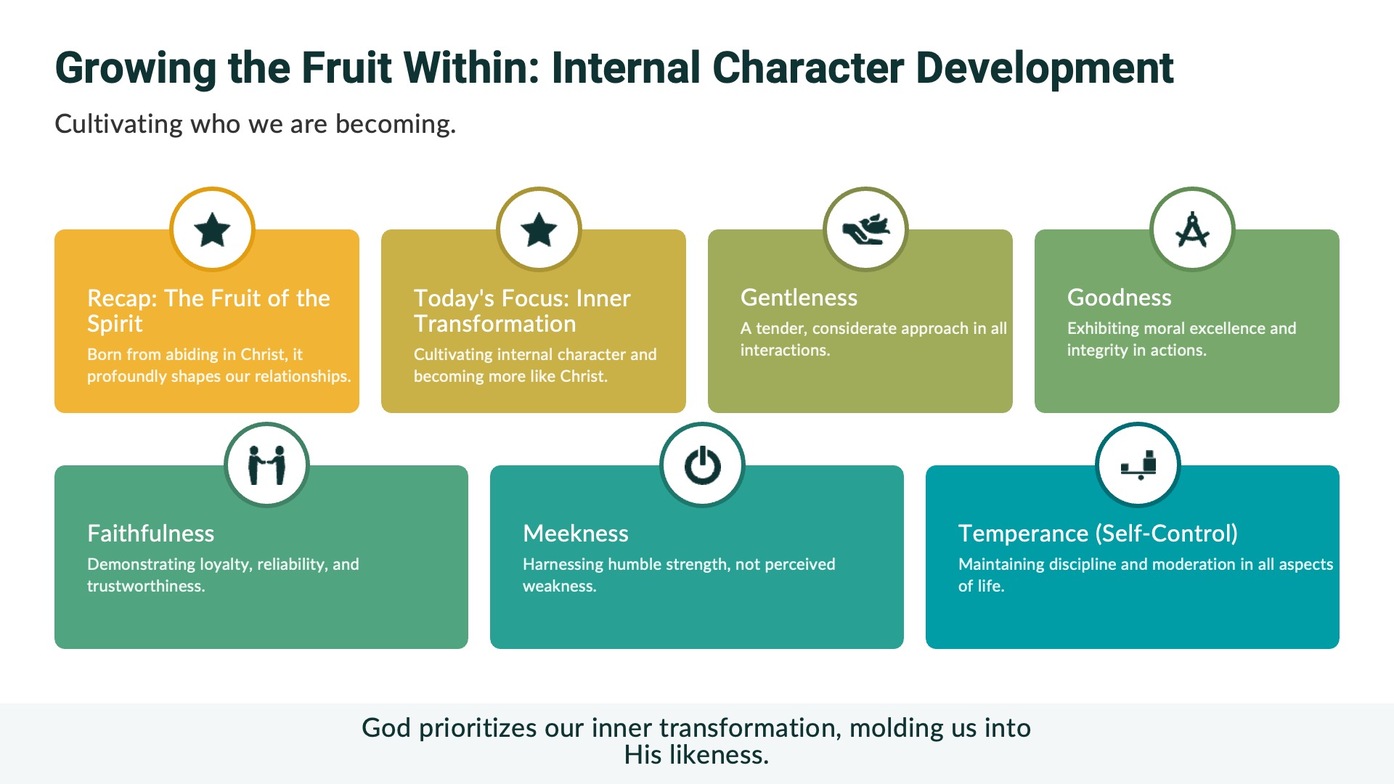 Growing the Fruit Within: Internal Character Development

Cultivating who we are becoming.

Recap: The Fruit of the Spirit
Born from abiding in Christ, it profoundly shapes our relationships.

Today's Focus: Inner Transformation
Cultivating internal character and becoming more like Christ.

Gentleness
A tender, considerate approach in all interactions.

Goodness
Exhibiting moral excellence and integrity in actions.

Faithfulness
Demonstrating loyalty, reliability, and trustworthiness.

Meekness
Harnessing humble strength, not perceived weakness.

Temperance (Self-Control)
Maintaining discipline and moderation in all aspects of life.

God prioritizes our inner transformation, molding us into His likeness.